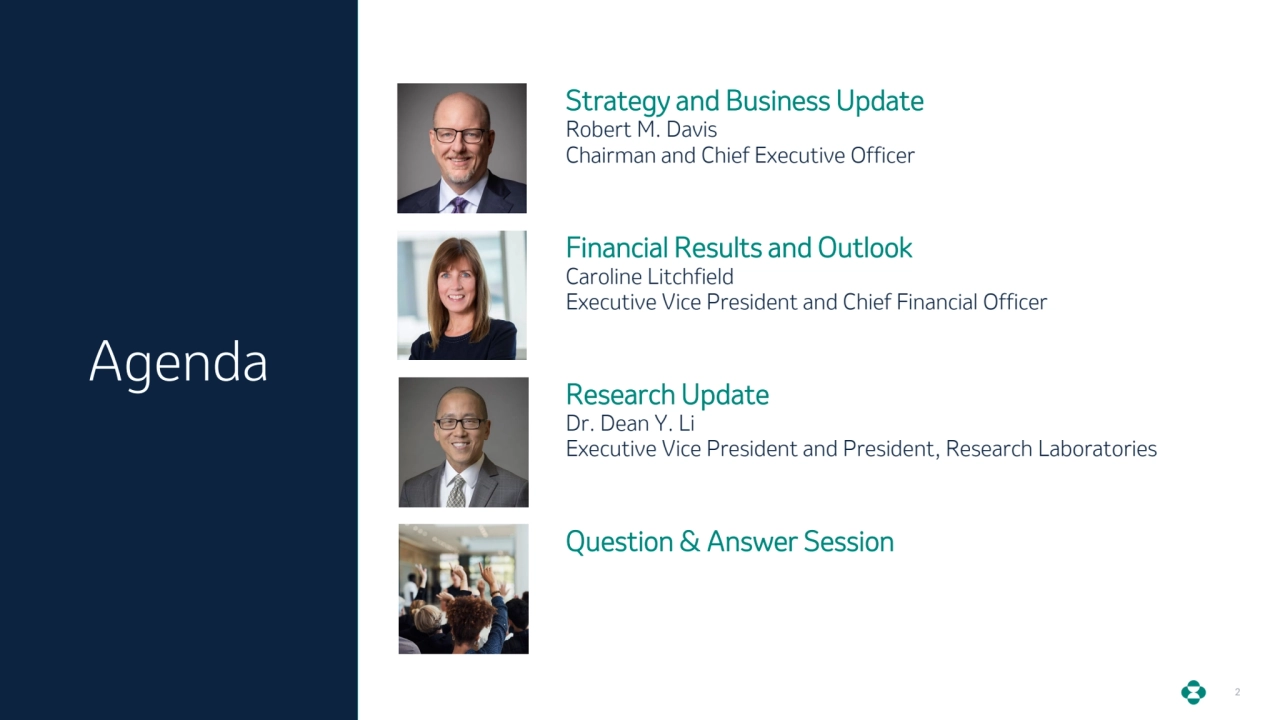 Agenda

Strategy and Business Update
Robert M. Davis
Chairman and Chief Executive Officer

Financial Results and Outlook
Caroline Litchfield
Executive Vice President and Chief Financial Officer

Research Update
Dr. Dean Y. Li
Executive Vice President and President, Research Laboratories

Question & Answer Session

2